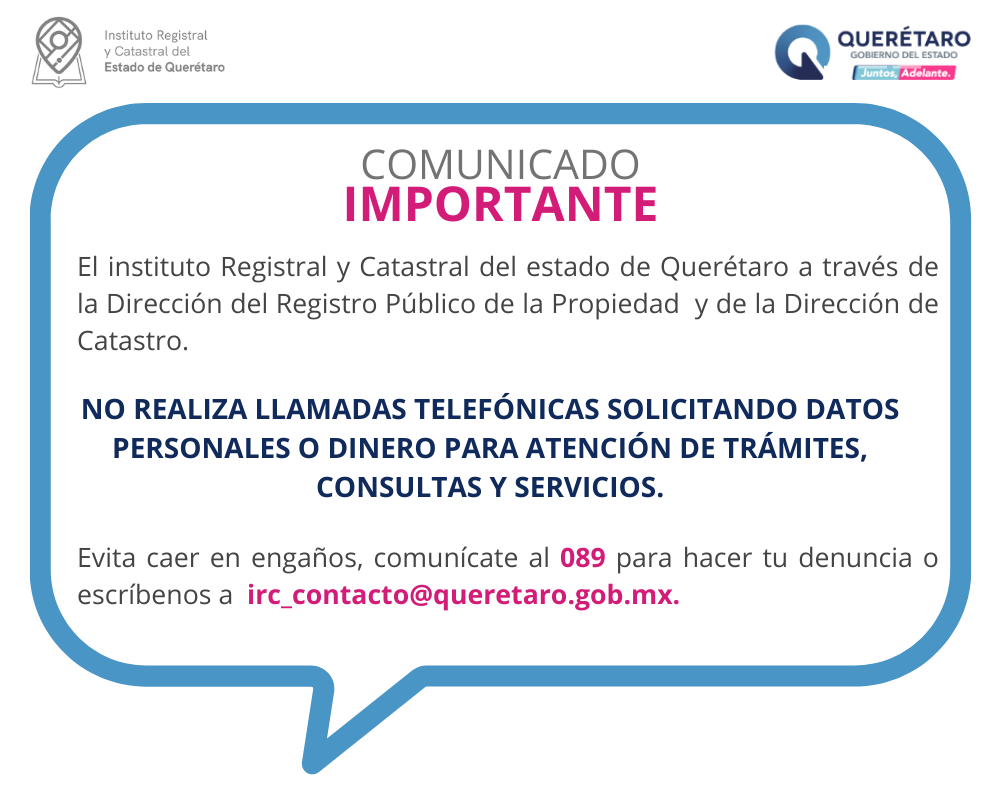 Instituto Registral y Catastral del Estado de Querétaro

QUERÉTARO
GOBIERNO DEL ESTADO
Juntos, Adelante.

COMUNICADO
IMPORTANTE

El instituto Registral y Catastral del estado de Querétaro a través de la Dirección del Registro Público de la Propiedad y de la Dirección de Catastro.

NO REALIZA LLAMADAS TELEFÓNICAS SOLICITANDO DATOS PERSONALES O DINERO PARA ATENCIÓN DE TRÁMITES, CONSULTAS Y SERVICIOS.

Evita caer en engaños, comunícate al 089 para hacer tu denuncia o escríbenos a irc_contacto@queretaro.gob.mx.